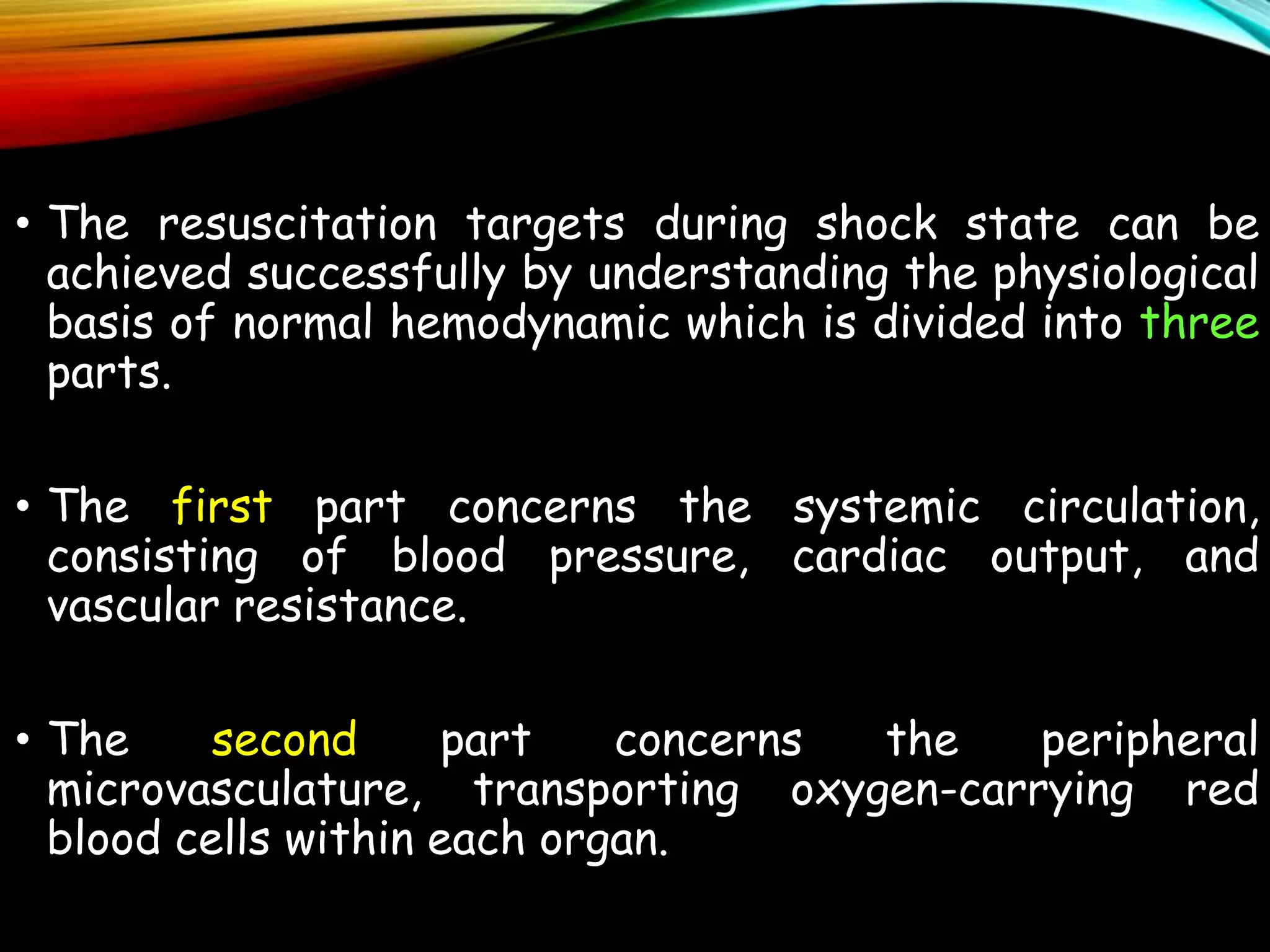 • The resuscitation targets during shock state can be achieved successfully by understanding the physiological basis of normal hemodynamic which is divided into three parts.

• The first part concerns the systemic circulation, consisting of blood pressure, cardiac output, and vascular resistance.

• The second part concerns the peripheral microvasculature, transporting oxygen-carrying red blood cells within each organ.